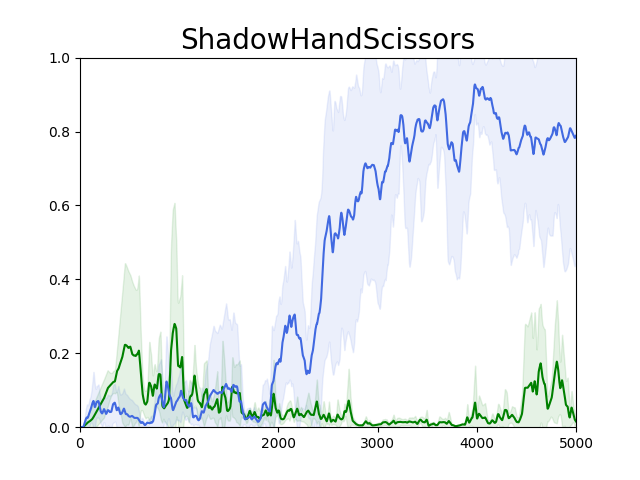 ShadowHandScissors

1.0
0.8
0.6
0.4
0.2
0.0

0
1000
2000
3000
4000
5000